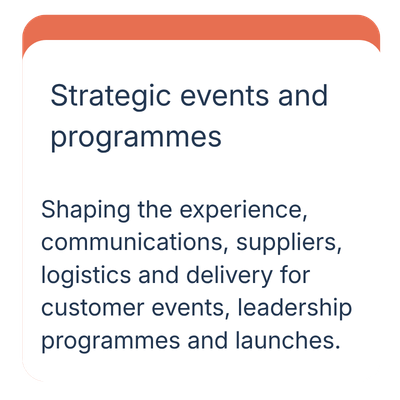 Strategic events and programmes

Shaping the experience, communications, suppliers, logistics and delivery for customer events, leadership programmes and launches.